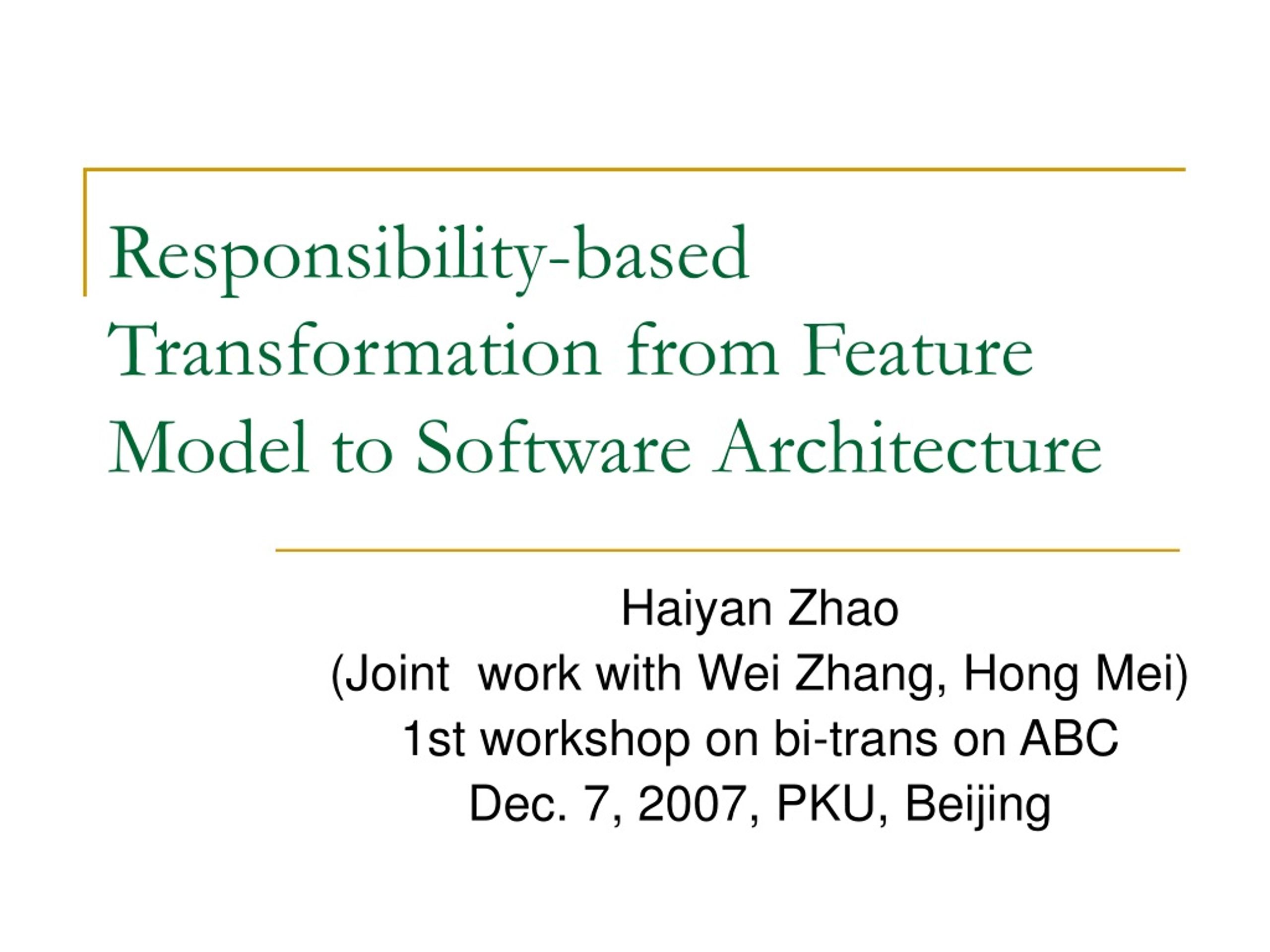 Responsibility-based Transformation from Feature Model to Software Architecture

Haiyan Zhao
(Joint  work with Wei Zhang, Hong Mei)
1st workshop on bi-trans on ABC
Dec. 7, 2007, PKU, Beijing